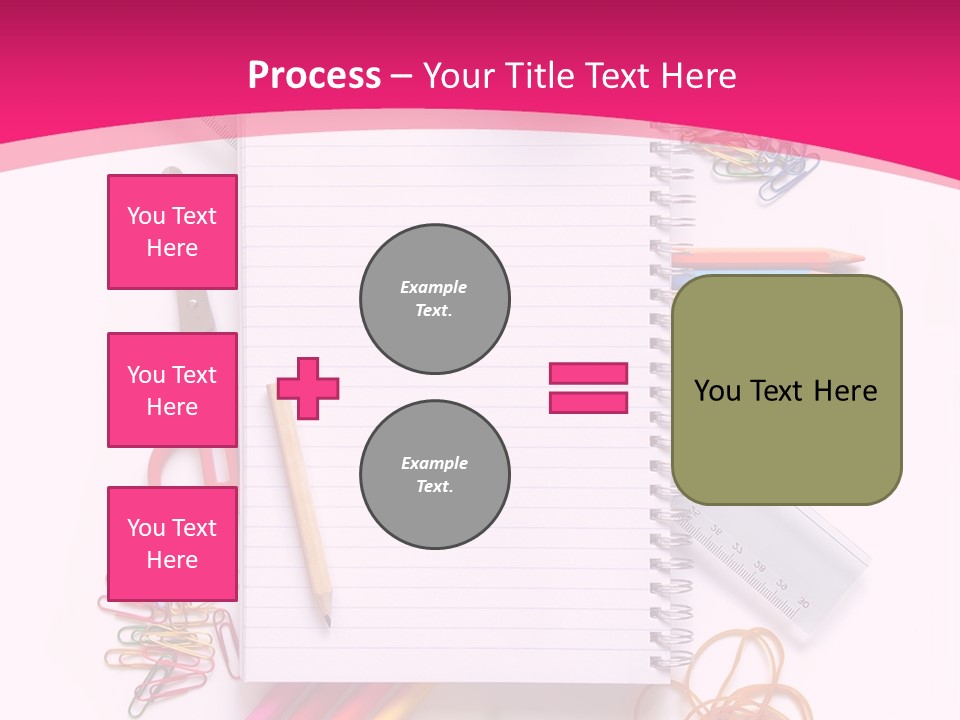 Process – Your Title Text Here

You Text Here

You Text Here

You Text Here

Example Text.

Example Text.

You Text Here